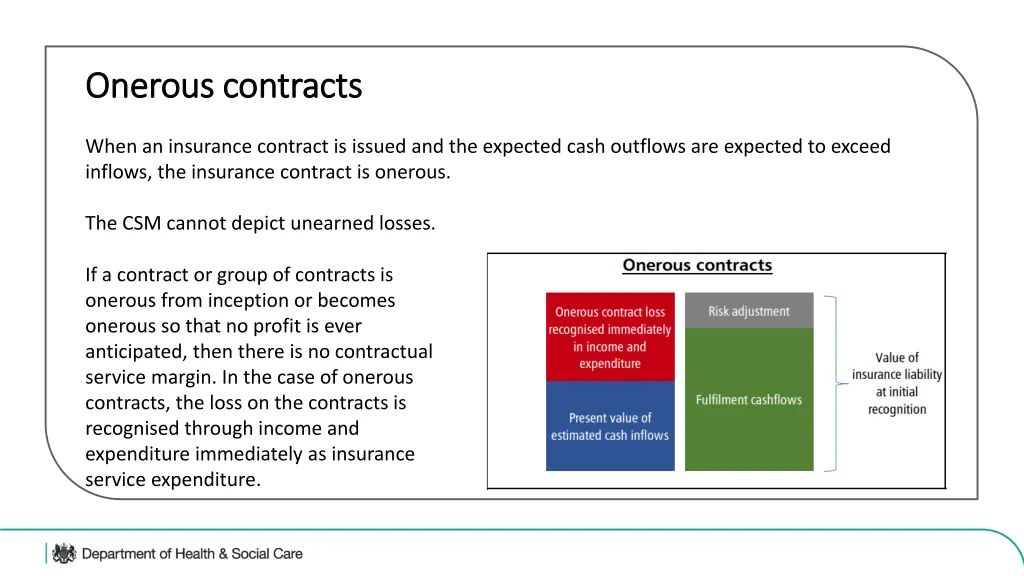 Onerous contracts

When an insurance contract is issued and the expected cash outflows are expected to exceed inflows, the insurance contract is onerous.

The CSM cannot depict unearned losses.

If a contract or group of contracts is onerous from inception or becomes onerous so that no profit is ever anticipated, then there is no contractual service margin. In the case of onerous contracts, the loss on the contracts is recognised through income and expenditure immediately as insurance service expenditure.

Onerous contracts

Onerous contract loss recognised immediately in income and expenditure

Present value of estimated cash inflows

Risk adjustment

Fulfilment cashflows

Value of insurance liability at initial recognition

Department of Health & Social Care